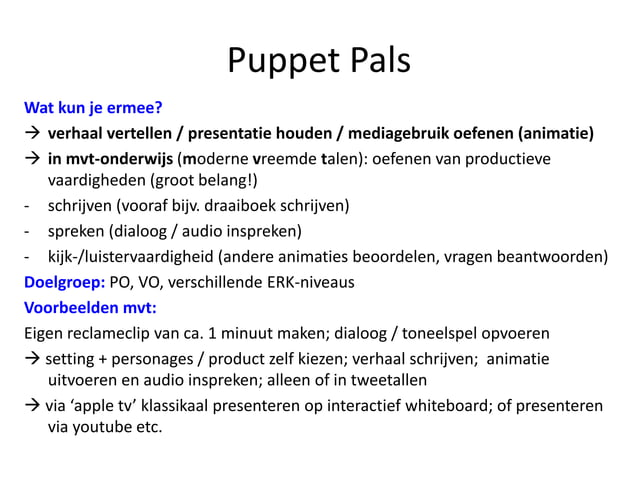 Puppet Pals

Wat kun je ermee?

→ verhaal vertellen / presentatie houden / mediagebruik oefenen (animatie)

→ in mvt-onderwijs (moderne vreemde talen): oefenen van productieve vaardigheden (groot belang!)

- schrijven (vooraf bijv. draaiboek schrijven)
- spreken (dialoog / audio inspreken)
- kijk-/luistervaardigheid (andere animaties beoordelen, vragen beantwoorden)

Doelgroep: PO, VO, verschillende ERK-niveaus

Voorbeelden mvt:

Eigen reclameclip van ca. 1 minuut maken; dialoog / toneelspel opvoeren

→ setting + personages / product zelf kiezen; verhaal schrijven; animatie uitvoeren en audio inspreken; alleen of in tweetallen

→ via 'apple tv' klassikaal presenteren op interactief whiteboard; of presenteren via youtube etc.